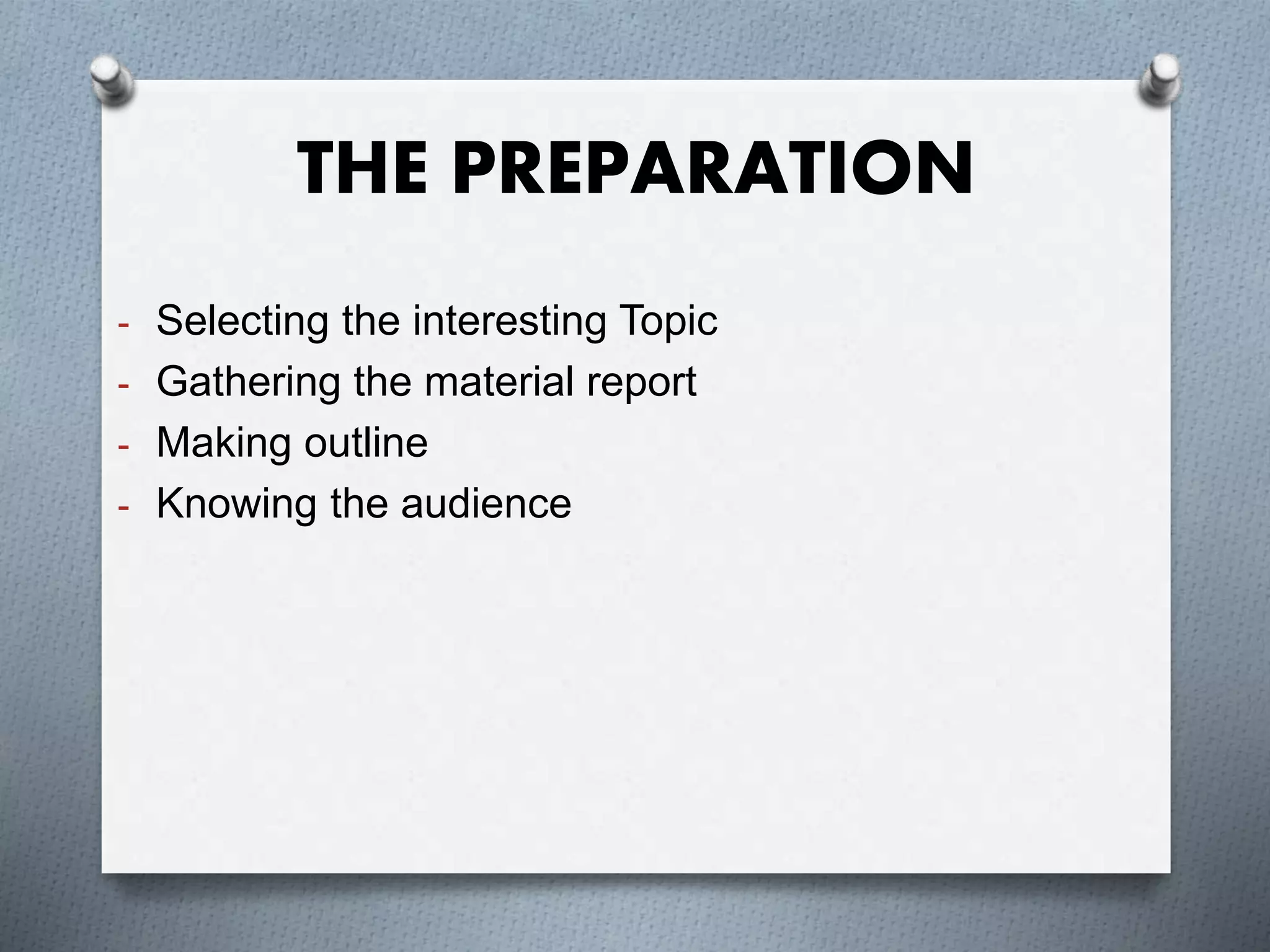 THE PREPARATION

- Selecting the interesting Topic
- Gathering the material report
- Making outline
- Knowing the audience